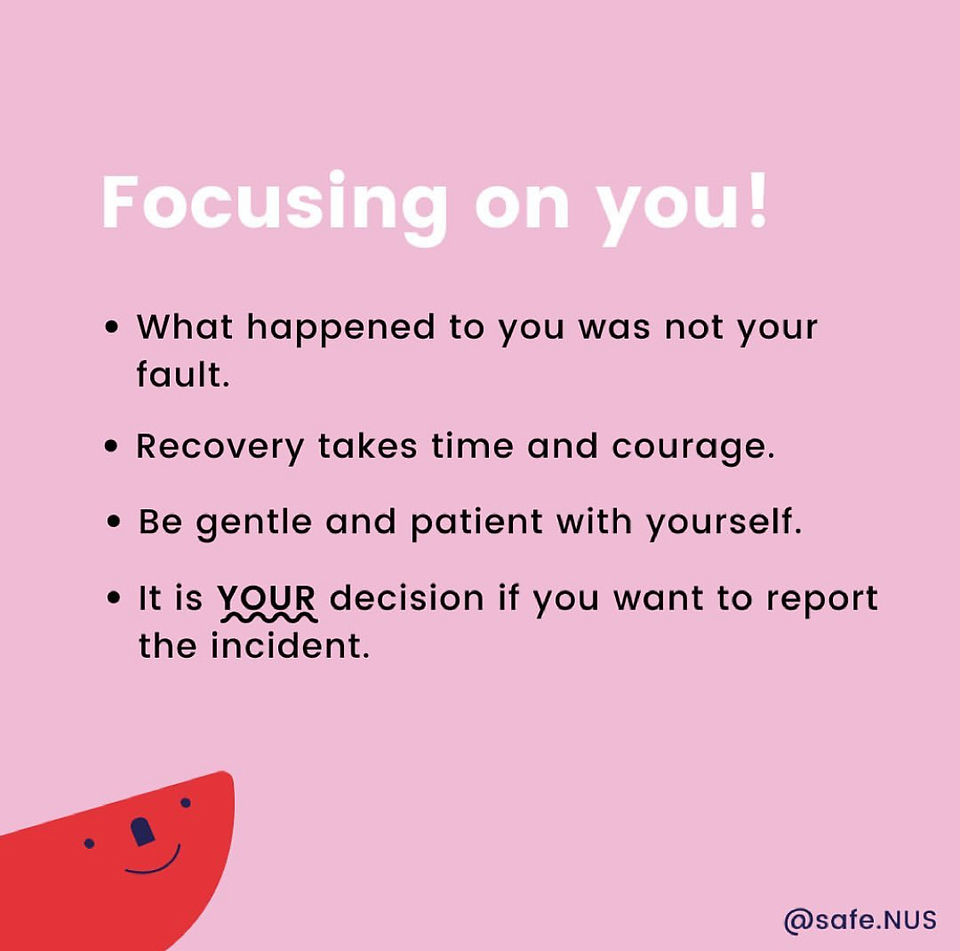 Focusing on you!

• What happened to you was not your fault.

• Recovery takes time and courage.

• Be gentle and patient with yourself.

• It is YOUR decision if you want to report the incident.

@safe.NUS